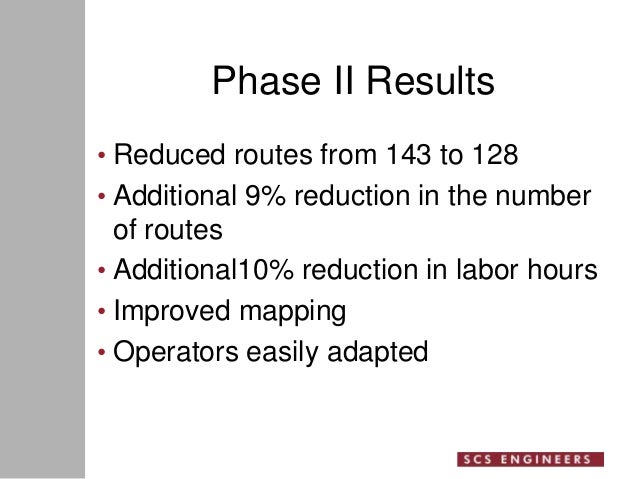 Phase II Results

• Reduced routes from 143 to 128
• Additional 9% reduction in the number of routes
• Additional10% reduction in labor hours
• Improved mapping
• Operators easily adapted

SCS ENGINEERS